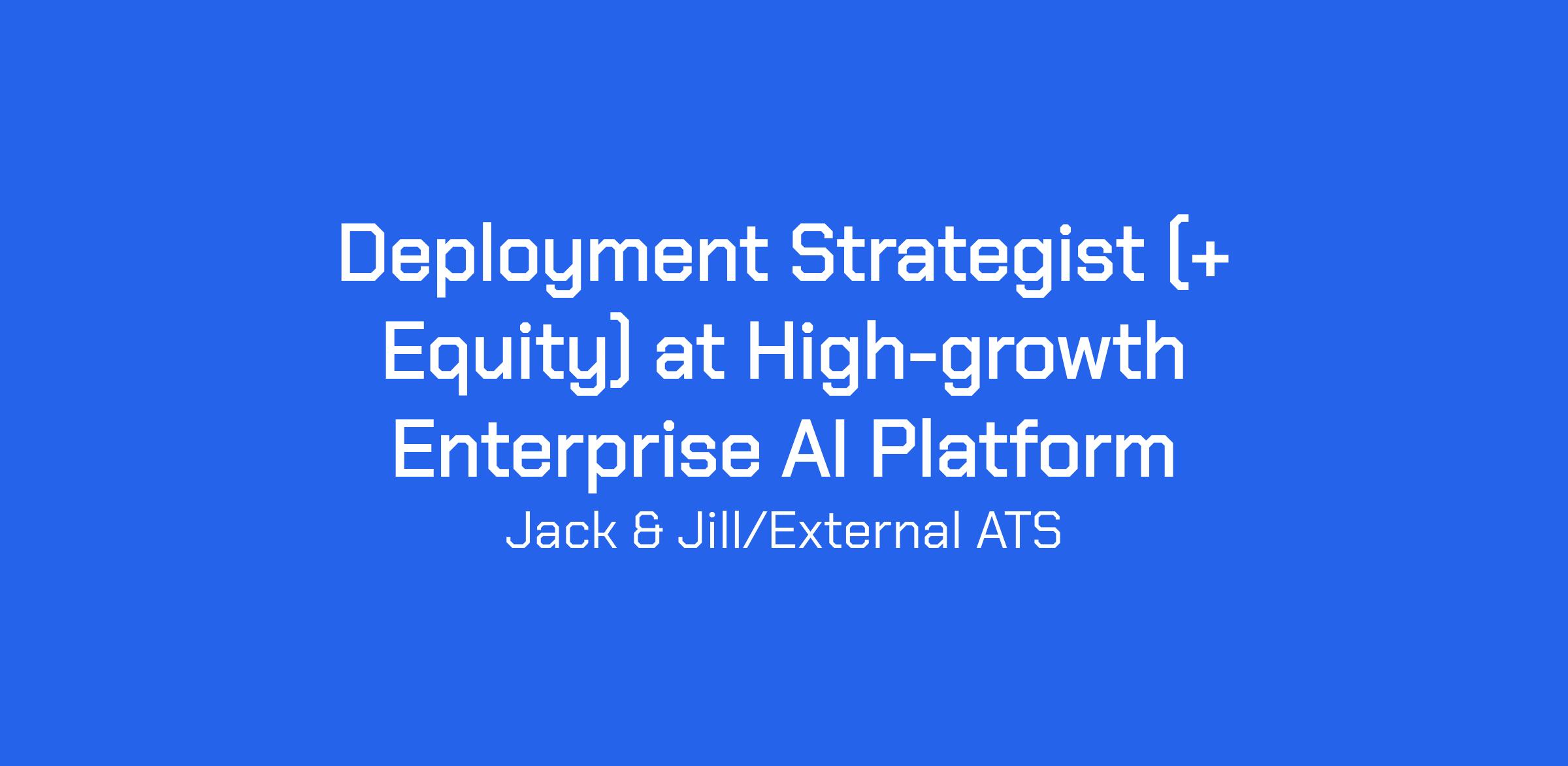 Deployment Strategist (+ Equity) at High-growth Enterprise AI Platform

Jack & Jill/External ATS